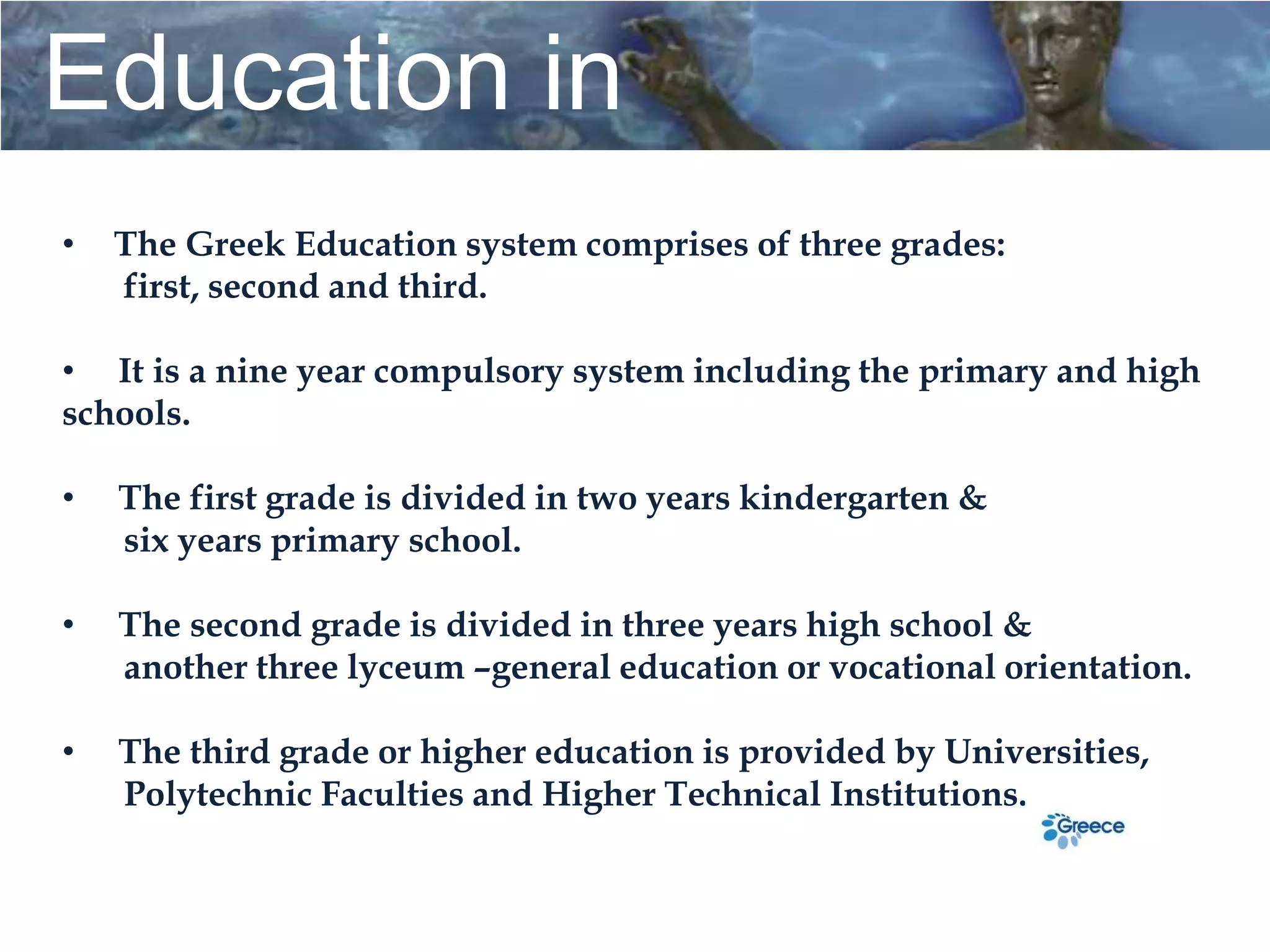 Education in

• The Greek Education system comprises of three grades: first, second and third.

• It is a nine year compulsory system including the primary and high schools.

• The first grade is divided in two years kindergarten & six years primary school.

• The second grade is divided in three years high school & another three lyceum –general education or vocational orientation.

• The third grade or higher education is provided by Universities, Polytechnic Faculties and Higher Technical Institutions.

Greece